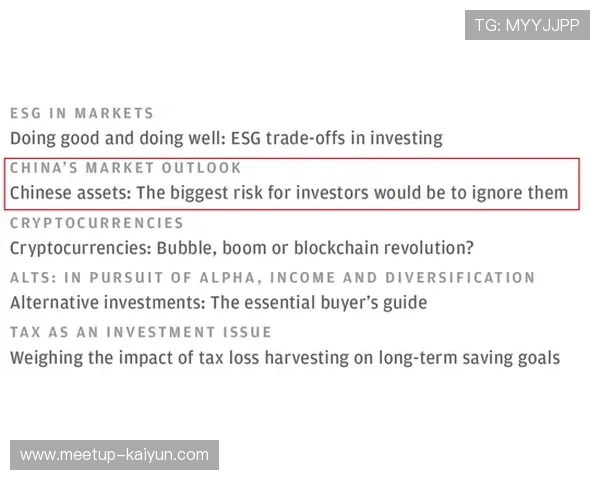 TG: MYYJJPP

ESG IN MARKETS
Doing good and doing well: ESG trade-offs in investing

CHINA'S MARKET OUTLOOK
Chinese assets: The biggest risk for investors would be to ignore them

CRYPTOCURRENCIES
Cryptocurrencies: Bubble, boom or blockchain revolution?

ALTS: IN PURSUIT OF ALPHA, INCOME AND DIVERSIFICATION
Alternative investments: The essential buyer's guide

TAX AS AN INVESTMENT ISSUE
Weighing the impact of tax loss harvesting on long-term saving goals

www.meetup-kaiyun.com